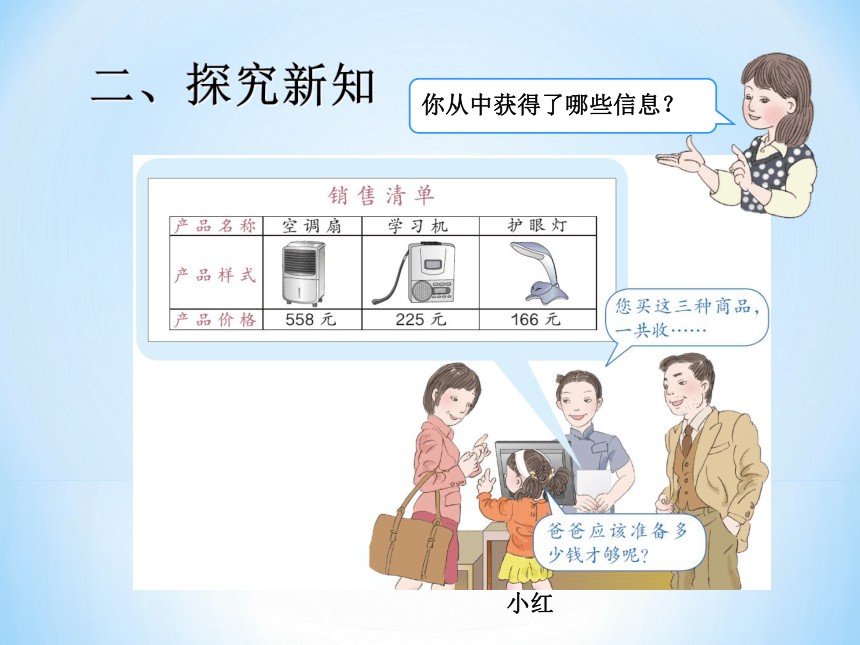 二、探究新知

你从中获得了哪些信息？

销售清单

| 产品名称 | 空调扇 | 学习机 | 护眼灯 |
|---|---|---|---|
| 产品样式 | | | |
| 产品价格 | 558 元 | 225 元 | 166 元 |

您买这三种商品，一共收……

爸爸应该准备多少钱才够呢？

小红